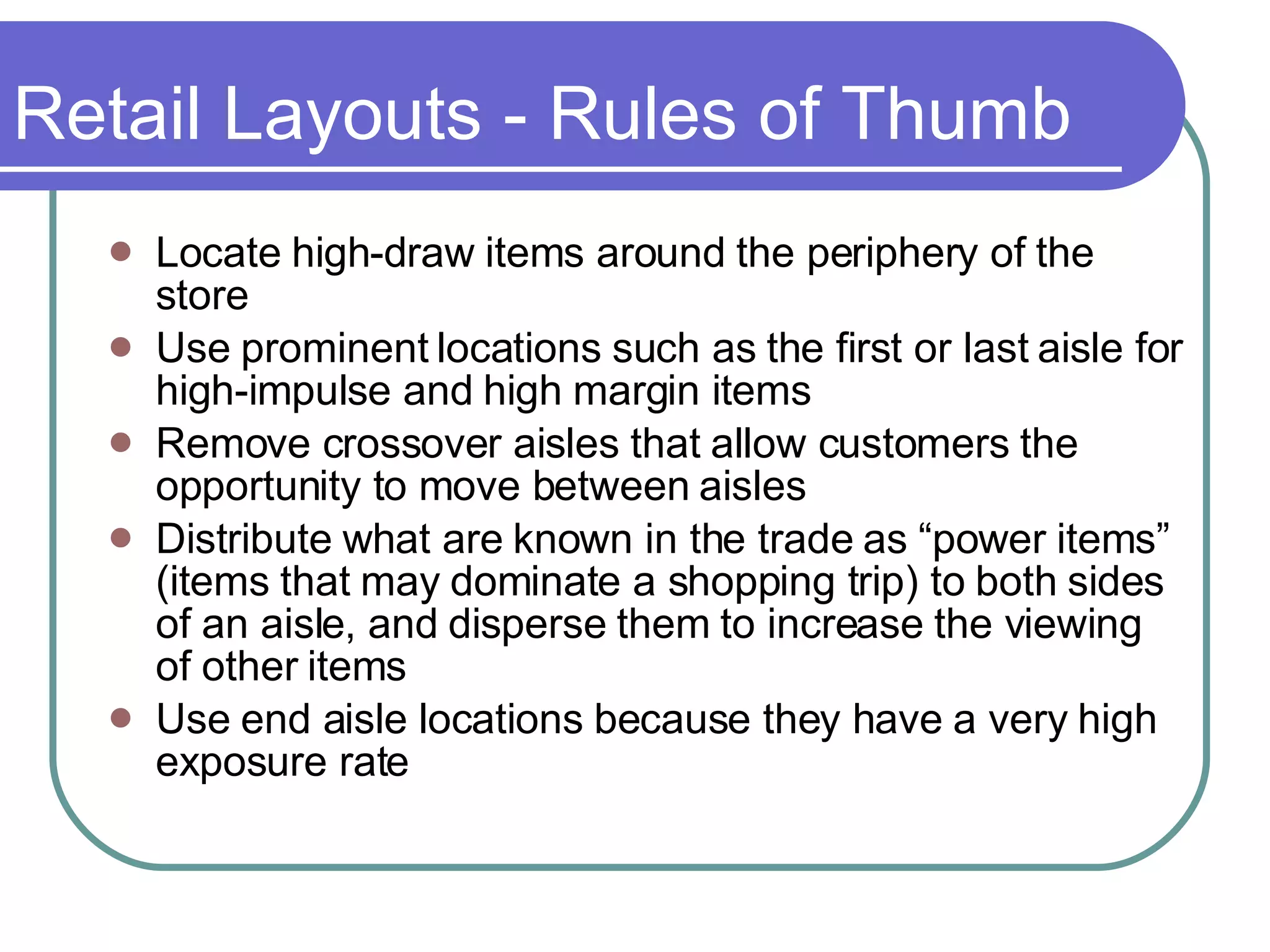 Retail Layouts - Rules of Thumb

- Locate high-draw items around the periphery of the store
- Use prominent locations such as the first or last aisle for high-impulse and high margin items
- Remove crossover aisles that allow customers the opportunity to move between aisles
- Distribute what are known in the trade as “power items” (items that may dominate a shopping trip) to both sides of an aisle, and disperse them to increase the viewing of other items
- Use end aisle locations because they have a very high exposure rate